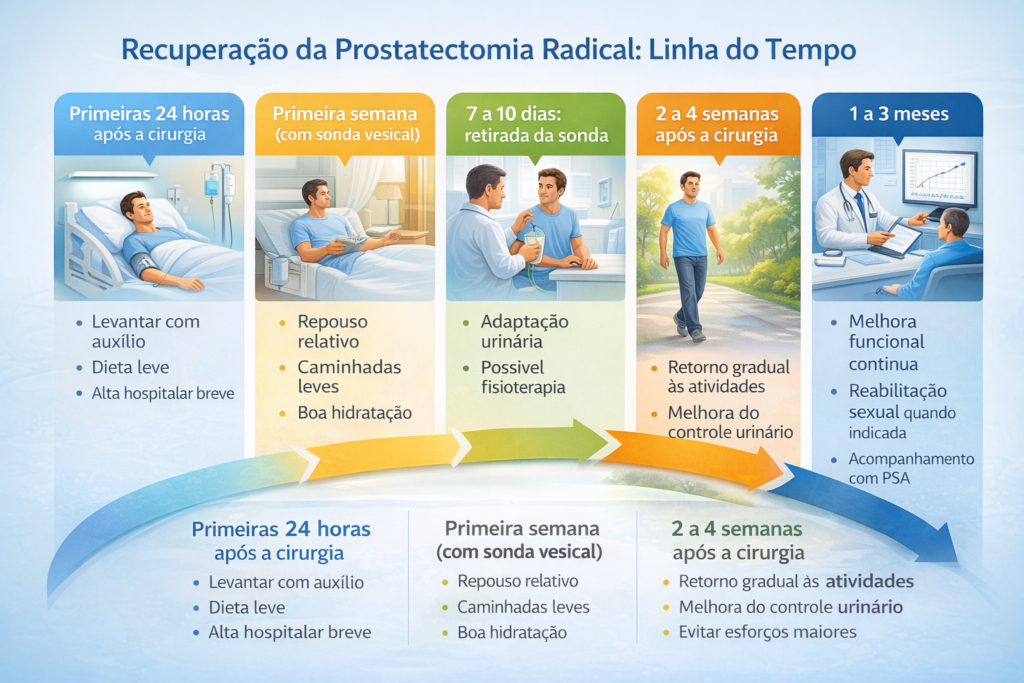 Recuperação da Prostatectomia Radical: Linha do Tempo

Primeiras 24 horas após a cirurgia

- Levantar com auxílio
- Dieta leve
- Alta hospitalar breve

Primeira semana (com sonda vesical)

- Repouso relativo
- Caminhadas leves
- Boa hidratação

7 a 10 dias: retirada da sonda

- Adaptação urinária
- Possível fisioterapia

2 a 4 semanas após a cirurgia

- Retorno gradual às atividades
- Melhora do controle urinário

1 a 3 meses

- Melhora funcional contínua
- Reabilitação sexual quando indicada
- Acompanhamento com PSA

Primeiras 24 horas após a cirurgia

- Levantar com auxílio
- Dieta leve
- Alta hospitalar breve

Primeira semana (com sonda vesical)

- Repouso relativo
- Caminhadas leves
- Boa hidratação

2 a 4 semanas após a cirurgia

- Retorno gradual às atividades
- Melhora do controle urinário
- Evitar esforços maiores